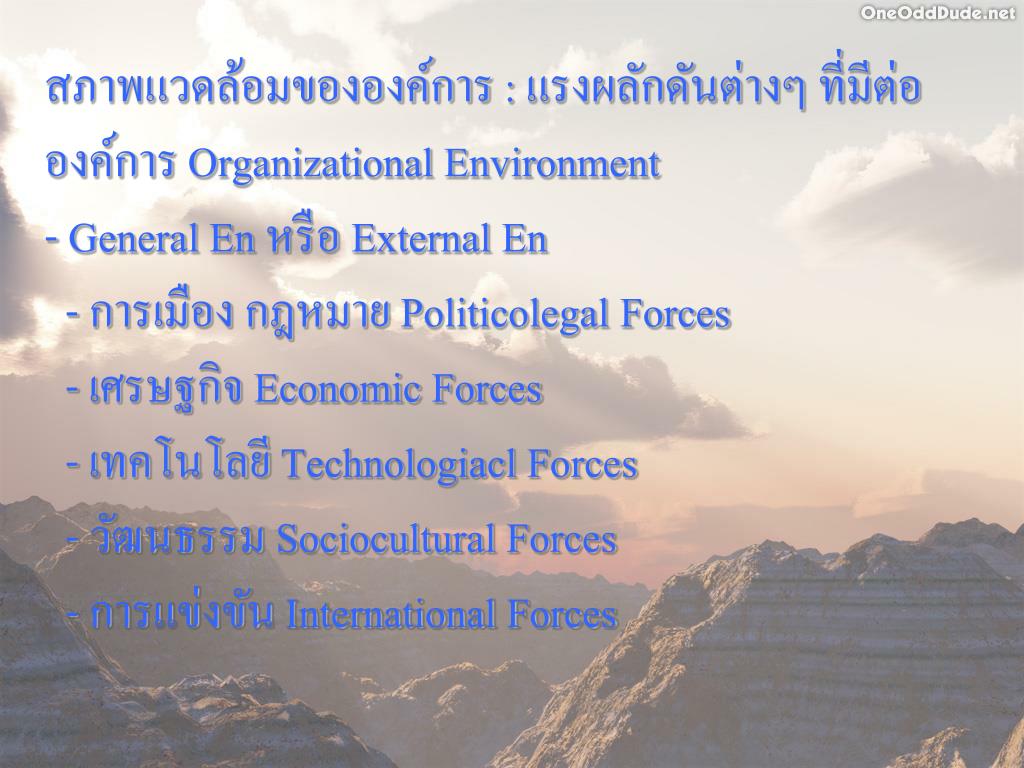 OneOddDude.net

สภาพแวดล้อมขององค์การ : แรงผลักดันต่างๆ ที่มีต่อองค์การ Organizational Environment

- General En หรือ External En

- การเมือง กฎหมาย Politicolegal Forces

- เศรษฐกิจ Economic Forces

- เทคโนโลยี Technologiacl Forces

- วัฒนธรรม Sociocultural Forces

- การแข่งขัน International Forces